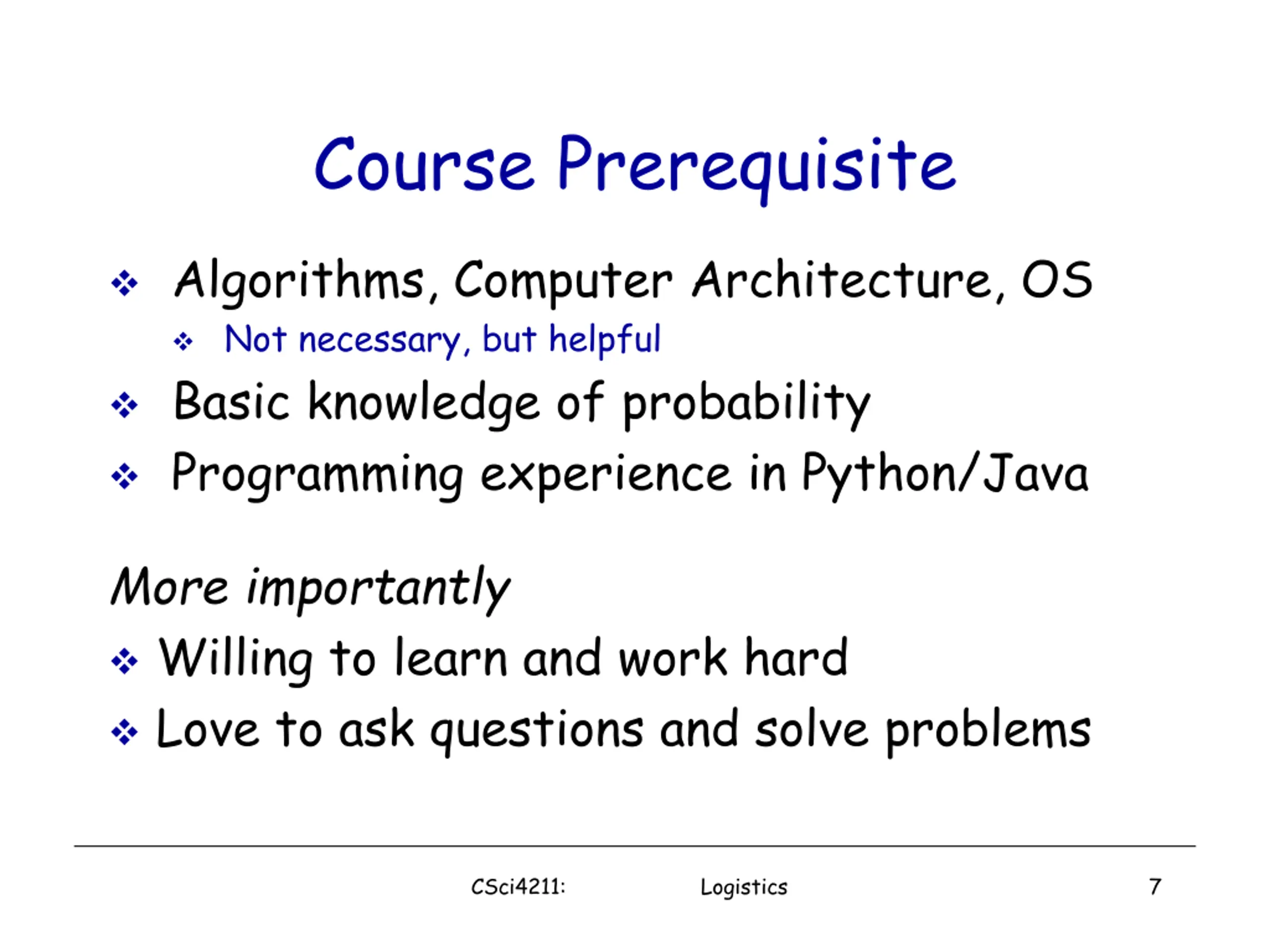 Course Prerequisite

❖ Algorithms, Computer Architecture, OS
❖ Not necessary, but helpful
❖ Basic knowledge of probability
❖ Programming experience in Python/Java

More importantly
❖ Willing to learn and work hard
❖ Love to ask questions and solve problems

CSci4211: Logistics 7